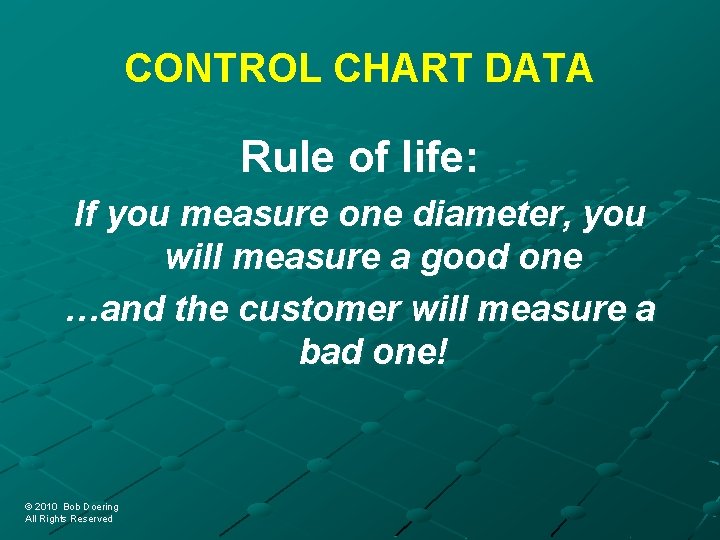 CONTROL CHART DATA

Rule of life:

If you measure one diameter, you will measure a good one

…and the customer will measure a bad one!

© 2010 Bob Doering
All Rights Reserved